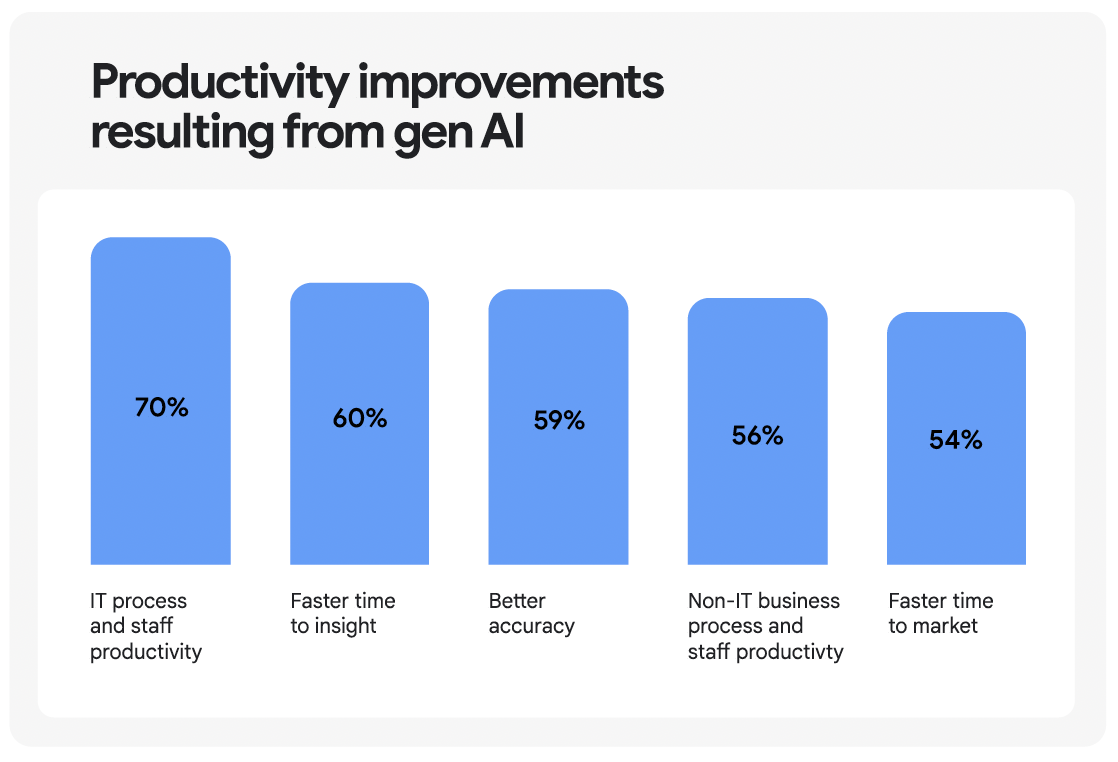 Productivity improvements resulting from gen AI

70%

60%

59%

56%

54%

IT process and staff productivity

Faster time to insight

Better accuracy

Non-IT business process and staff productivty

Faster time to market